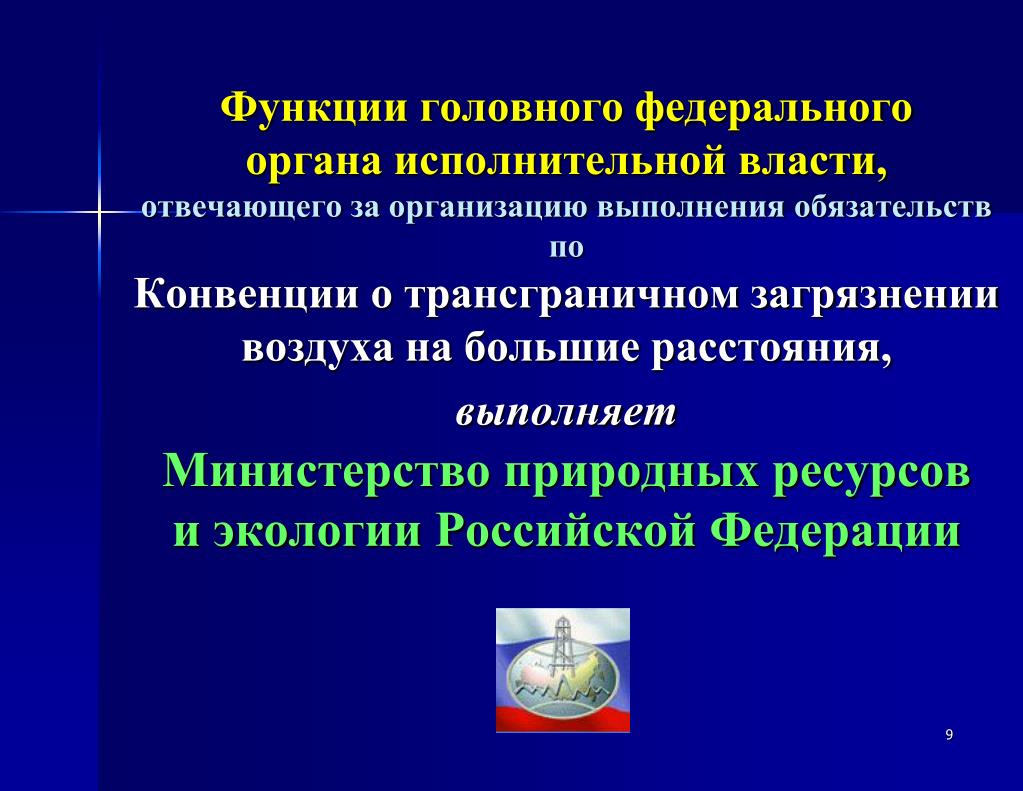 Функции головного федерального органа исполнительной власти, отвечающего за организацию выполнения обязательств по

Конвенции о трансграничном загрязнении воздуха на большие расстояния,

выполняет

Министерство природных ресурсов и экологии Российской Федерации

9